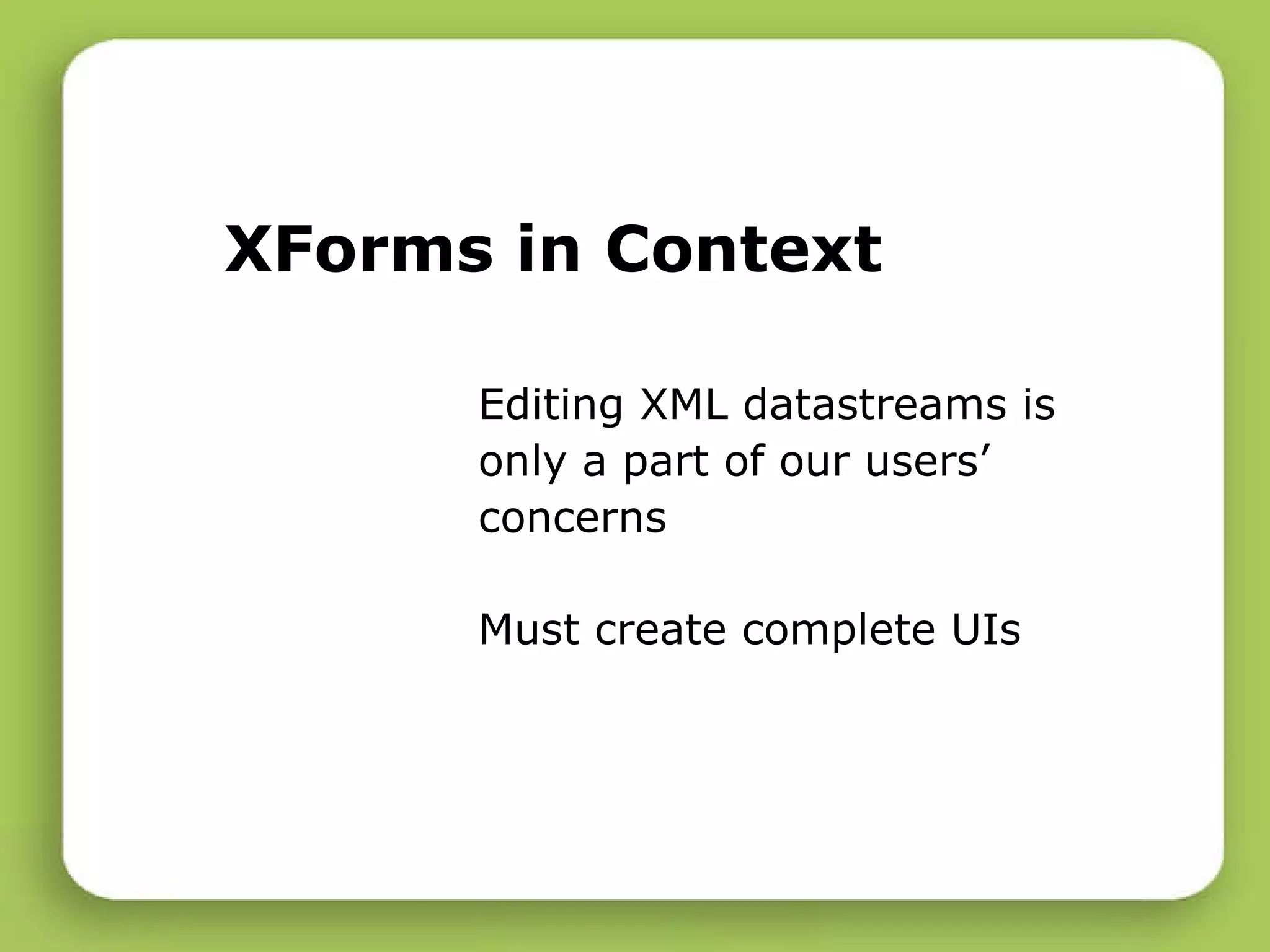 XForms in Context

Editing XML datastreams is only a part of our users’ concerns

Must create complete UIs